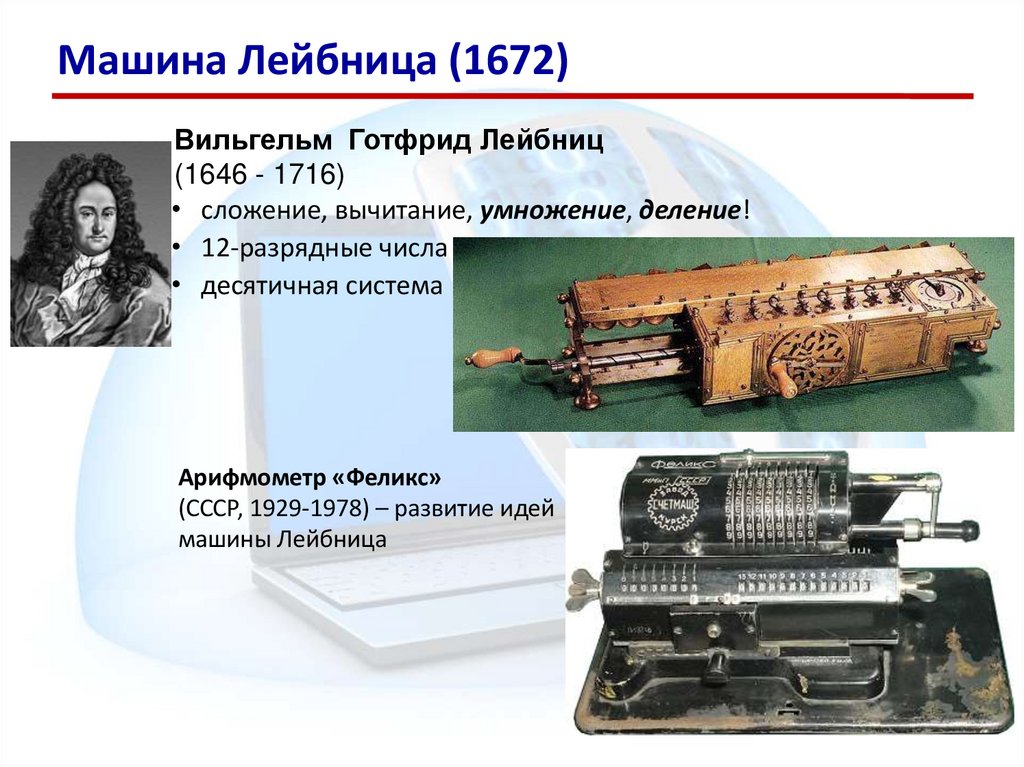 Машина Лейбница (1672)

Вильгельм Готфрид Лейбниц
(1646 - 1716)

• сложение, вычитание, умножение, деление!
• 12-разрядные числа
• десятичная система

Арифмометр «Феликс»
(СССР, 1929-1978) – развитие идей машины Лейбница

ФЕЛИКС
СЧЕТМАШ